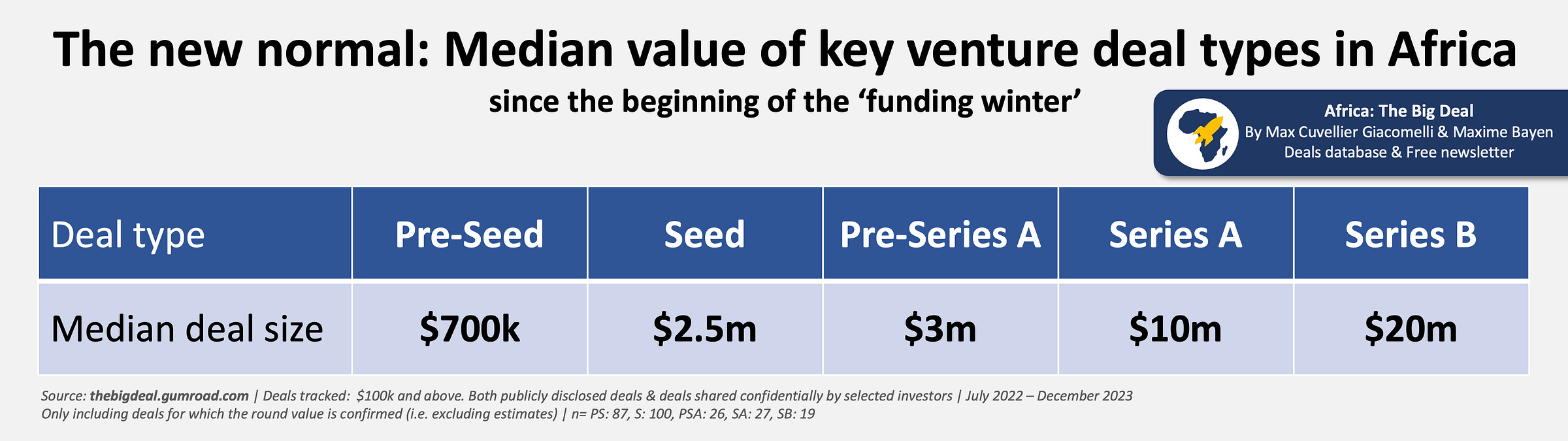 The new normal: Median value of key venture deal types in Africa

since the beginning of the ‘funding winter’

Africa: The Big Deal
By Max Cuvellier Giacomelli & Maxime Bayen
Deals database & Free newsletter

| Deal type | Pre-Seed | Seed | Pre-Series A | Series A | Series B |
|---|---|---|---|---|---|
| Median deal size | \$700k | \$2.5m | \$3m | \$10m | \$20m |

Source: thebigdeal.gumroad.com | Deals tracked: \$100k and above. Both publicly disclosed deals & deals shared confidentially by selected investors | July 2022 – December 2023
Only including deals for which the round value is confirmed (i.e. excluding estimates) | n= PS: 87, S: 100, PSA: 26, SA: 27, SB: 19